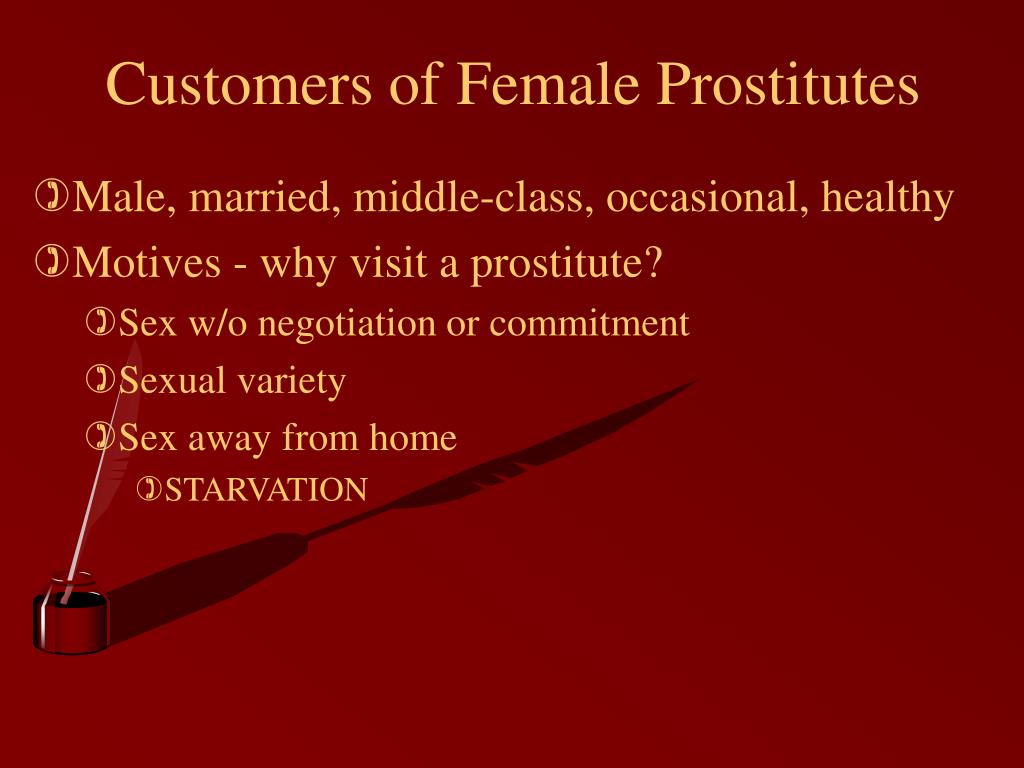 Customers of Female Prostitutes

Male, married, middle-class, occasional, healthy

Motives - why visit a prostitute?

Sex w/o negotiation or commitment

Sexual variety

Sex away from home

STARVATION